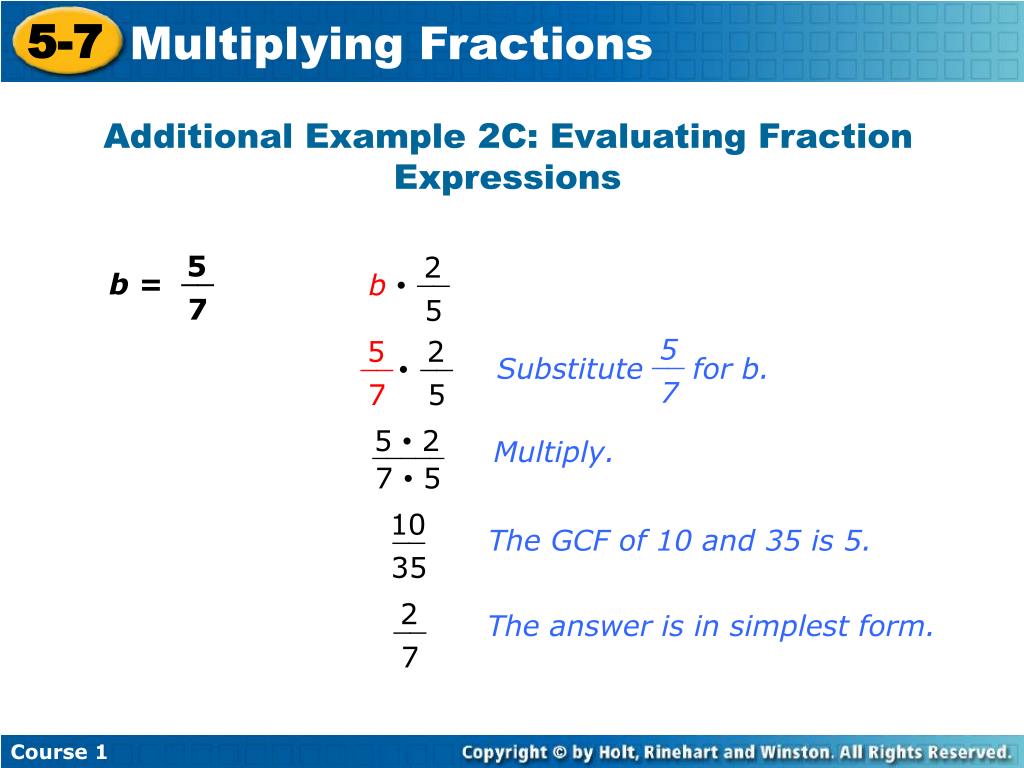 5-7 Multiplying Fractions

Additional Example 2C: Evaluating Fraction Expressions

$b = \frac{5}{7}$

$b \cdot \frac{2}{5}$

$\frac{5}{7} \cdot \frac{2}{5}$ Substitute $\frac{5}{7}$ for b.

$\frac{5 \cdot 2}{7 \cdot 5}$ Multiply.

$\frac{10}{35}$ The GCF of 10 and 35 is 5.

$\frac{2}{7}$ The answer is in simplest form.

Course 1

Copyright © by Holt, Rinehart and Winston. All Rights Reserved.